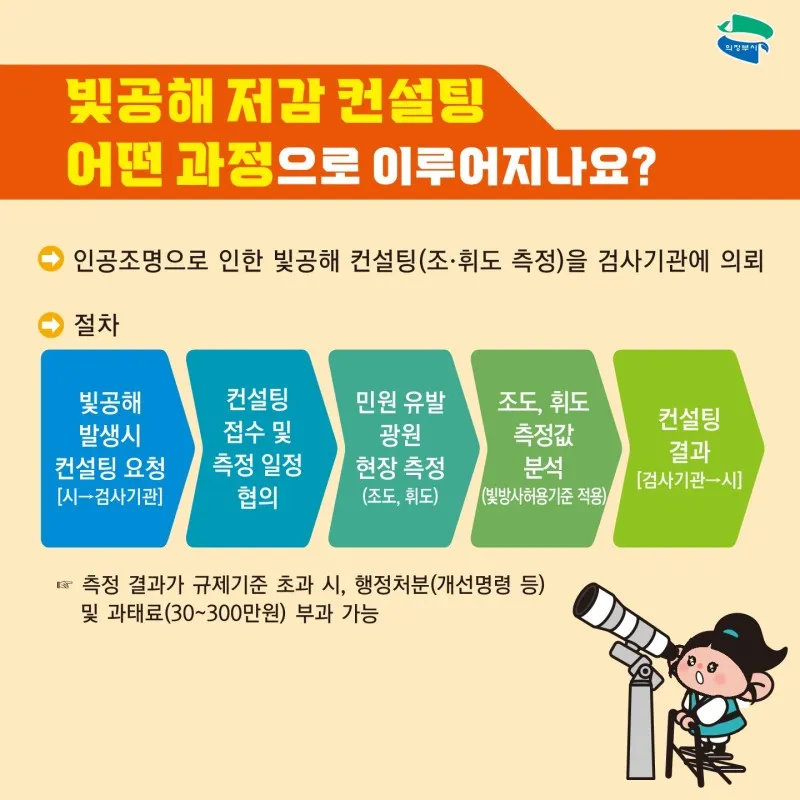 의정부시

빛공해 저감 컨설팅
어떤 과정으로 이루어지나요?

인공조명으로 인한 빛공해 컨설팅(조·휘도 측정)을 검사기관에 의뢰

절차

빛공해 발생시 컨설팅 요청 [시→검사기관]

컨설팅 접수 및 측정 일정 협의

민원 유발 광원 현장 측정 (조도, 휘도)

조도, 휘도 측정값 분석 (빛방사허용기준 적용)

컨설팅 결과 [검사기관→시]

☞ 측정 결과가 규제기준 초과 시, 행정처분(개선명령 등) 및 과태료(30~300만원) 부과 가능